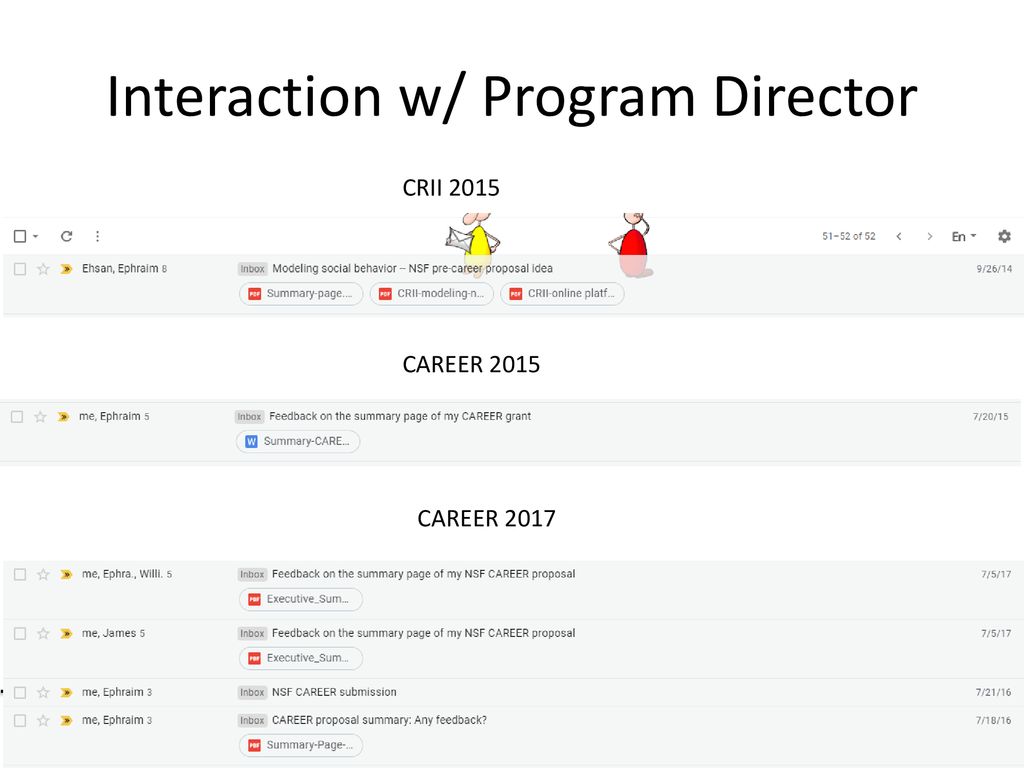 Interaction w/ Program Director

CRII 2015

51–52 of 52 En

Ehsan, Ephraim 8 Inbox Modeling social behavior -- NSF pre-career proposal idea 9/26/14

PDF Summary-page... PDF CRII-modeling-n... PDF CRII-online platf...

CAREER 2015

me, Ephraim 5 Inbox Feedback on the summary page of my CAREER grant 7/20/15

W Summary-CARE...

CAREER 2017

me, Ephra., Willi. 5 Inbox Feedback on the summary page of my NSF CAREER proposal 7/5/17

PDF Executive_Sum...

me, James 5 Inbox Feedback on the summary page of my NSF CAREER proposal 7/5/17

PDF Executive_Sum...

me, Ephraim 3 Inbox NSF CAREER submission 7/21/16

me, Ephraim 3 Inbox CAREER proposal summary: Any feedback? 7/18/16

PDF Summary-Page-...